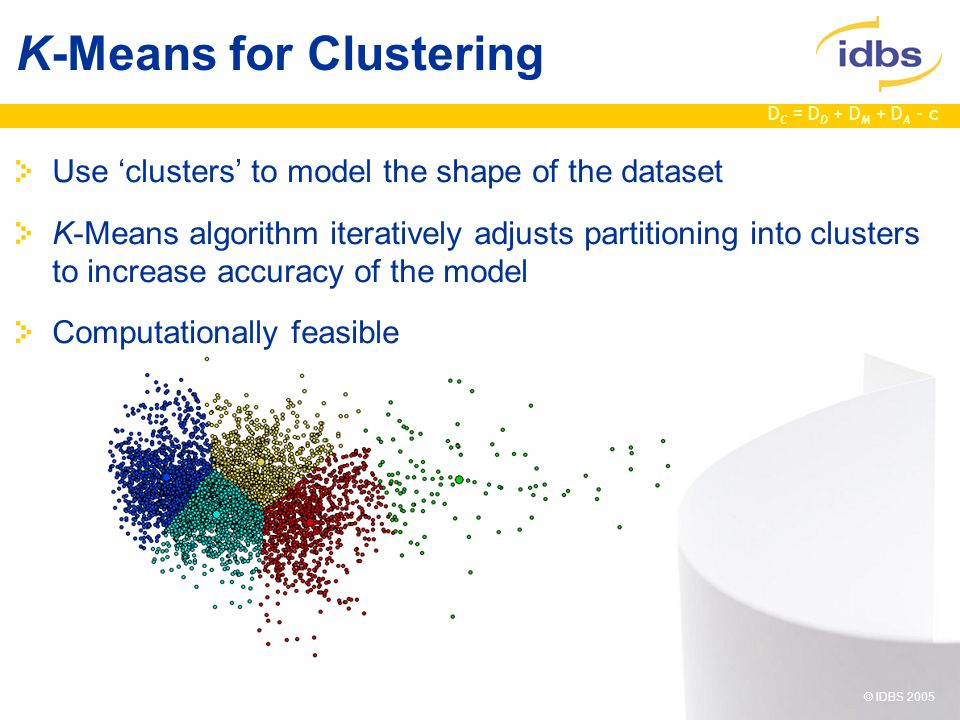 K-Means for Clustering

idbs

$D_C = D_D + D_M + D_A - c$

Use ‘clusters’ to model the shape of the dataset

K-Means algorithm iteratively adjusts partitioning into clusters to increase accuracy of the model

Computationally feasible

© IDBS 2005